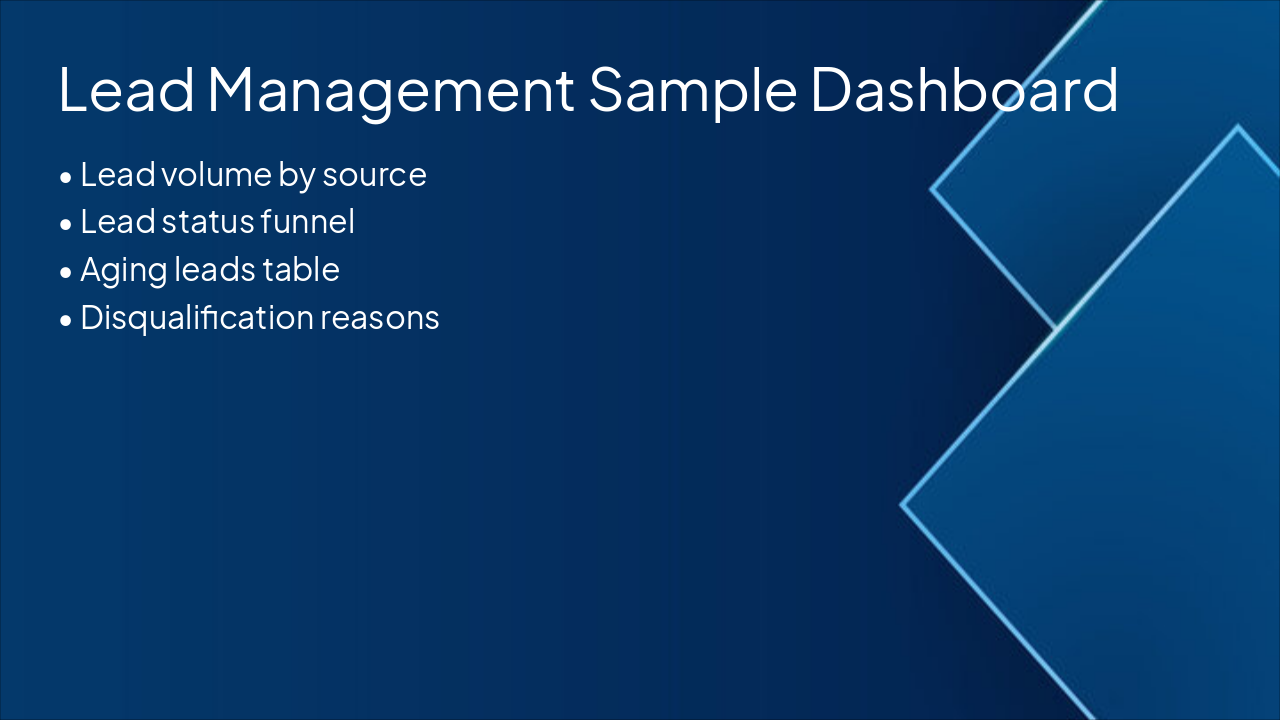 Lead Management Sample Dashboard

• Lead volume by source
• Lead status funnel
• Aging leads table
• Disqualification reasons